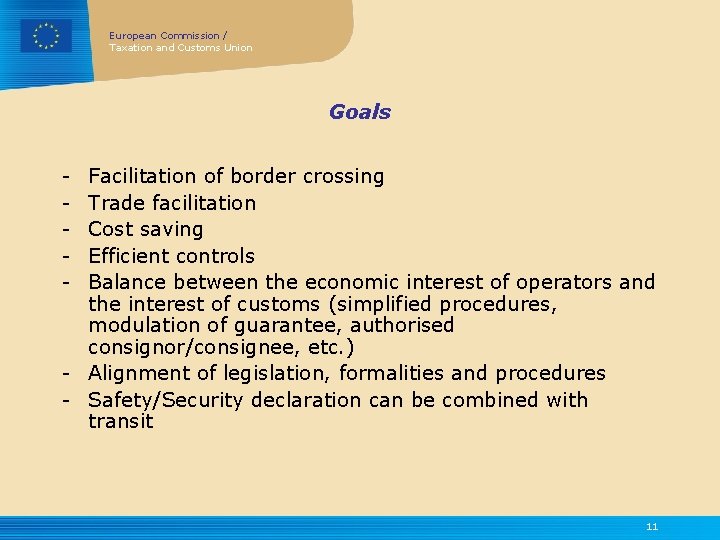 European Commission /
Taxation and Customs Union

Goals

- Facilitation of border crossing
- Trade facilitation
- Cost saving
- Efficient controls
- Balance between the economic interest of operators and the interest of customs (simplified procedures, modulation of guarantee, authorised consignor/consignee, etc.)
- Alignment of legislation, formalities and procedures
- Safety/Security declaration can be combined with transit

11